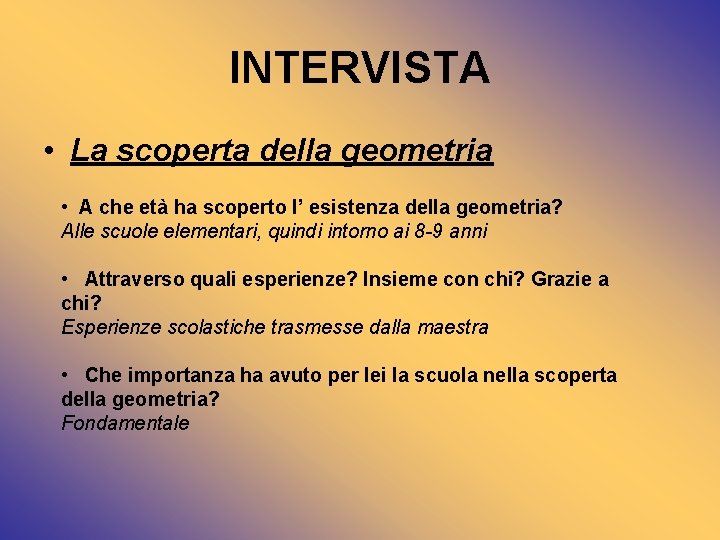 INTERVISTA

• La scoperta della geometria

• A che età ha scoperto l’ esistenza della geometria?
Alle scuole elementari, quindi intorno ai 8-9 anni

• Attraverso quali esperienze? Insieme con chi? Grazie a chi?
Esperienze scolastiche trasmesse dalla maestra

• Che importanza ha avuto per lei la scuola nella scoperta della geometria?
Fondamentale